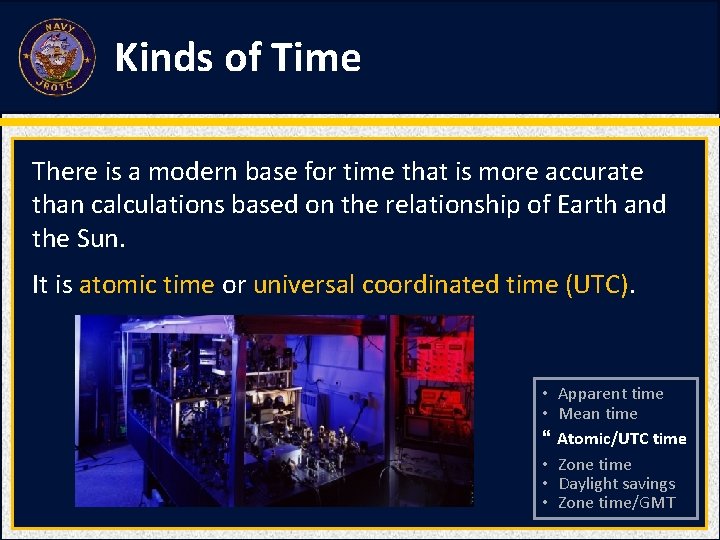 NAVY JROTC

Kinds of Time

There is a modern base for time that is more accurate than calculations based on the relationship of Earth and the Sun.

It is atomic time or universal coordinated time (UTC).

• Apparent time
• Mean time
“ Atomic/UTC time
• Zone time
• Daylight savings
• Zone time/GMT